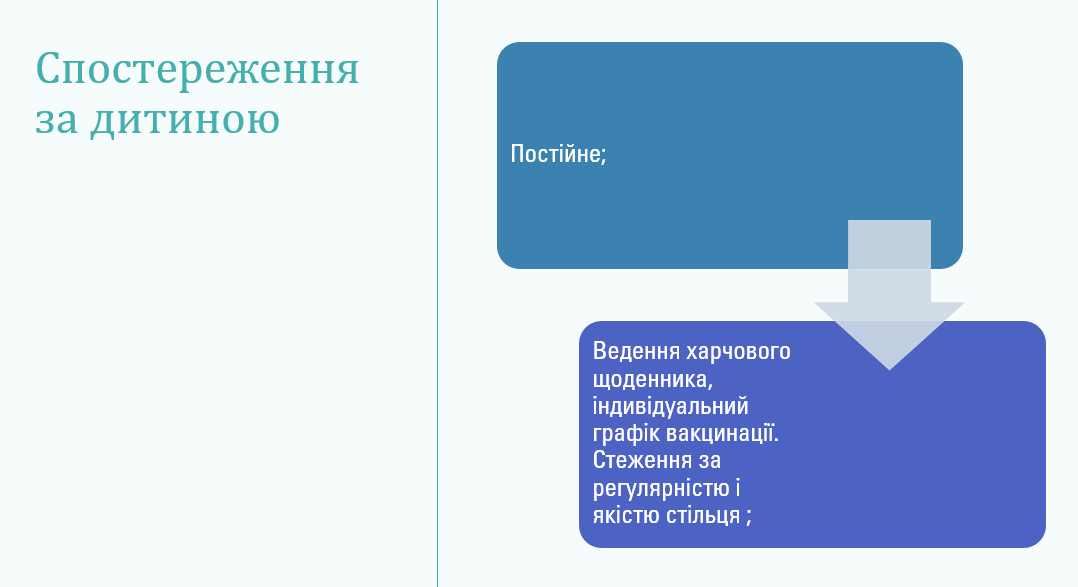 Спостереження за дитиною

Постійне;

Ведення харчового щоденника, індивідуальний графік вакцинації. Стеження за регулярністю і якістю стільця ;